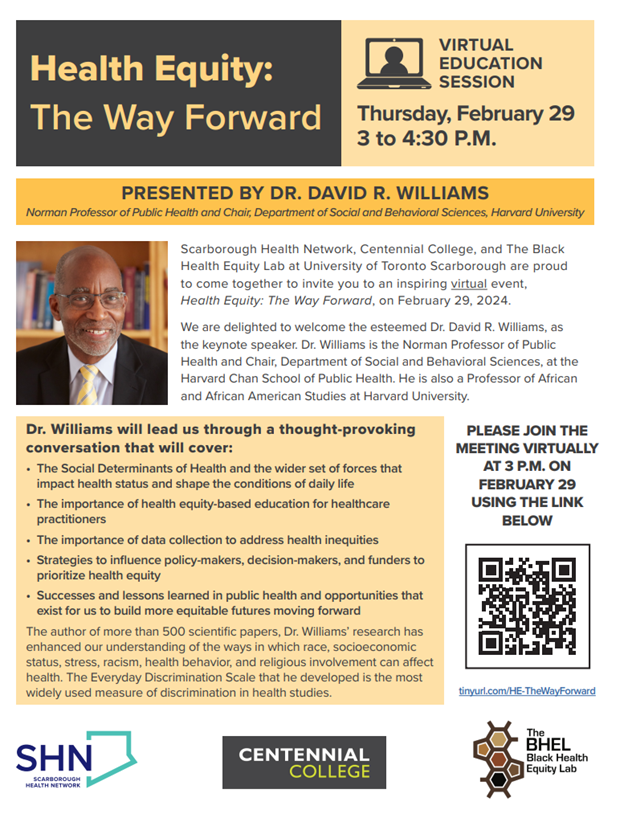 Health Equity: The Way Forward

VIRTUAL EDUCATION SESSION

Thursday, February 29
3 to 4:30 P.M.

PRESENTED BY DR. DAVID R. WILLIAMS
Norman Professor of Public Health and Chair, Department of Social and Behavioral Sciences, Harvard University

Scarborough Health Network, Centennial College, and The Black Health Equity Lab at University of Toronto Scarborough are proud to come together to invite you to an inspiring virtual event, Health Equity: The Way Forward, on February 29, 2024.

We are delighted to welcome the esteemed Dr. David R. Williams, as the keynote speaker. Dr. Williams is the Norman Professor of Public Health and Chair, Department of Social and Behavioral Sciences, at the Harvard Chan School of Public Health. He is also a Professor of African and African American Studies at Harvard University.

Dr. Williams will lead us through a thought-provoking conversation that will cover:

• The Social Determinants of Health and the wider set of forces that impact health status and shape the conditions of daily life
• The importance of health equity-based education for healthcare practitioners
• The importance of data collection to address health inequities
• Strategies to influence policy-makers, decision-makers, and funders to prioritize health equity
• Successes and lessons learned in public health and opportunities that exist for us to build more equitable futures moving forward

The author of more than 500 scientific papers, Dr. Williams' research has enhanced our understanding of the ways in which race, socioeconomic status, stress, racism, health behavior, and religious involvement can affect health. The Everyday Discrimination Scale that he developed is the most widely used measure of discrimination in health studies.

PLEASE JOIN THE MEETING VIRTUALLY AT 3 P.M. ON FEBRUARY 29 USING THE LINK BELOW

tinyurl.com/HE-TheWayForward

SHN
SCARBOROUGH HEALTH NETWORK

CENTENNIAL COLLEGE

The BHEL Black Health Equity Lab